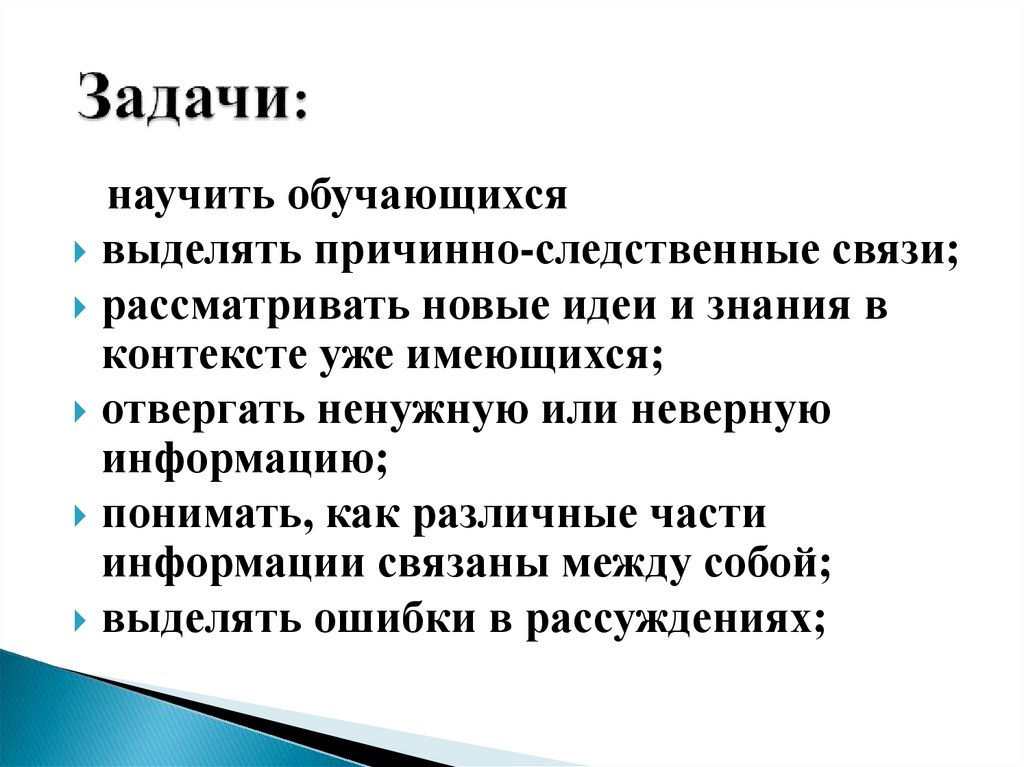 Задачи:

научить обучающихся

выделять причинно-следственные связи;

рассматривать новые идеи и знания в контексте уже имеющихся;

отвергать ненужную или неверную информацию;

понимать, как различные части информации связаны между собой;

выделять ошибки в рассуждениях;